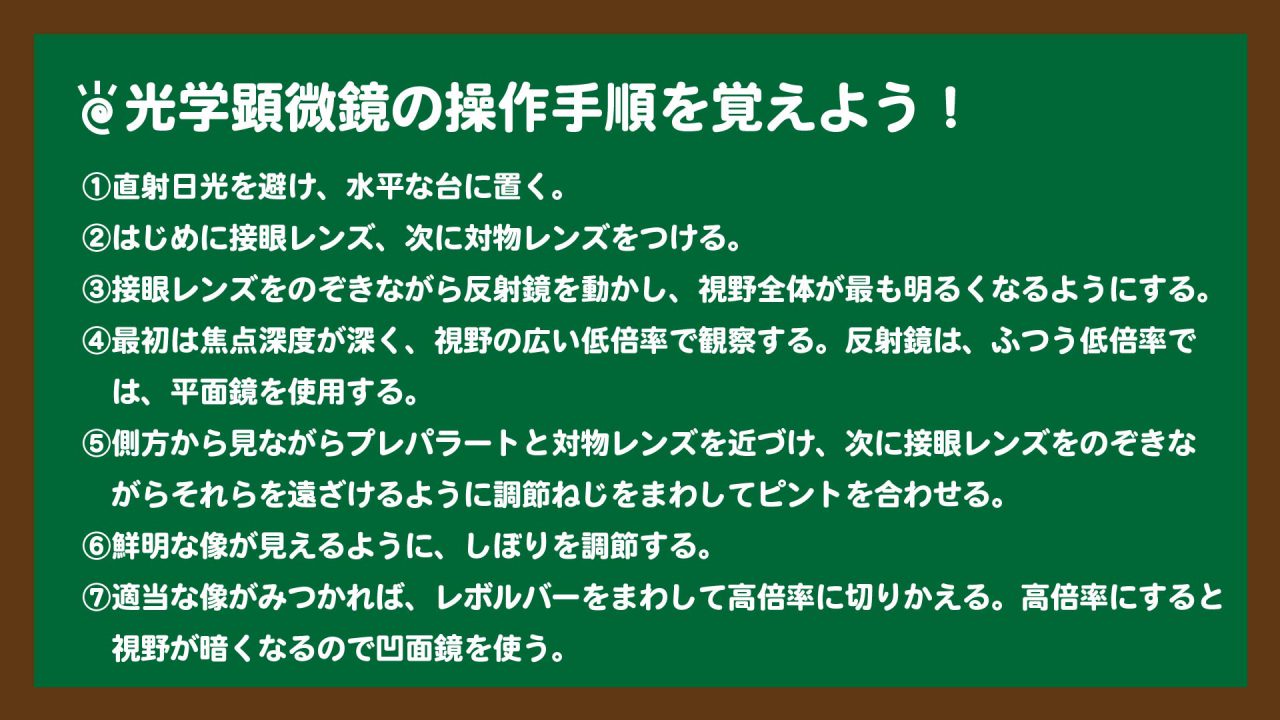 光学顕微鏡の操作手順を覚えよう！

①直射日光を避け、水平な台に置く。

②はじめに接眼レンズ、次に対物レンズをつける。

③接眼レンズをのぞきながら反射鏡を動かし、視野全体が最も明るくなるようにする。

④最初は焦点深度が深く、視野の広い低倍率で観察する。反射鏡は、ふつう低倍率では、平面鏡を使用する。

⑤側方から見ながらプレパラートと対物レンズを近づけ、次に接眼レンズをのぞきながらそれらを遠ざけるように調節ねじをまわしてピントを合わせる。

⑥鮮明な像が見えるように、しぼりを調節する。

⑦適当な像がみつかれば、レボルバーをまわして高倍率に切りかえる。高倍率にすると視野が暗くなるので凹面鏡を使う。